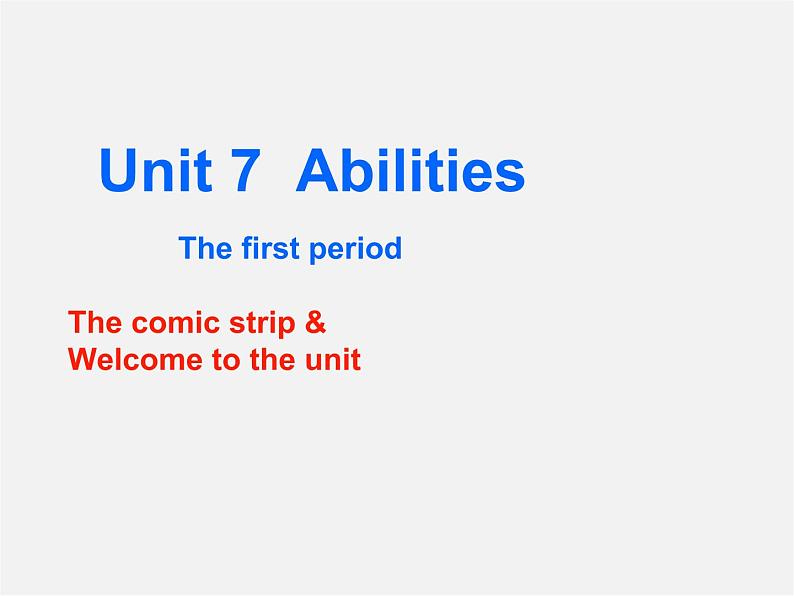 Unit 7 Abilities

The first period

The comic strip &
Welcome to the unit